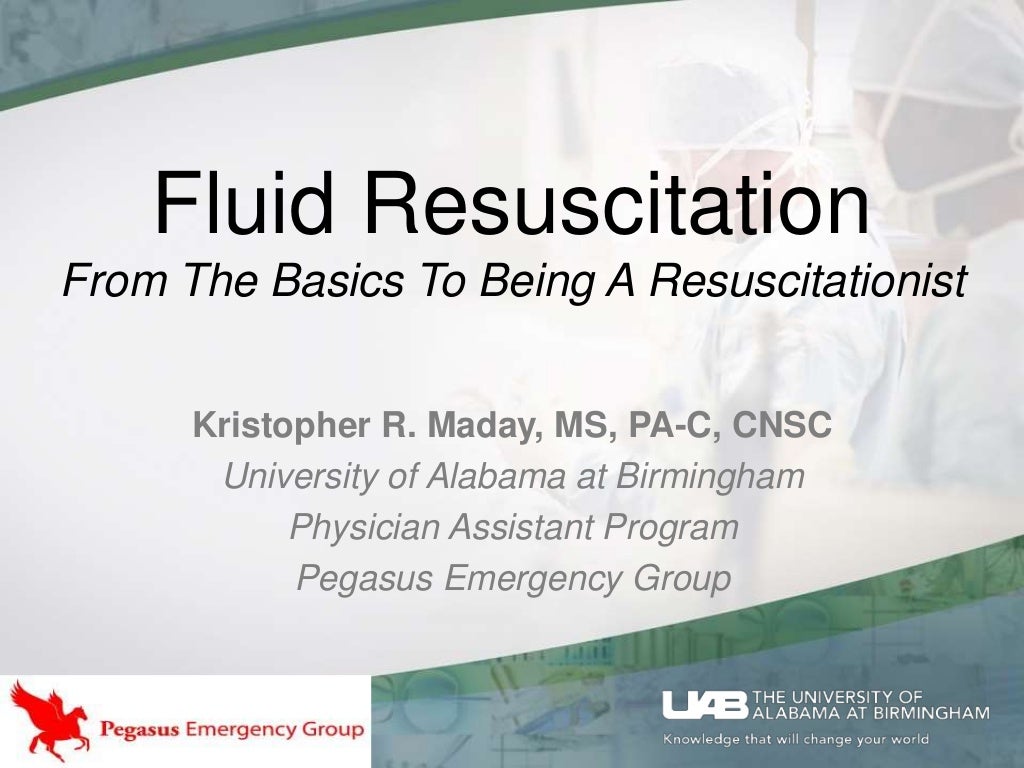 Fluid Resuscitation
From The Basics To Being A Resuscitationist

Kristopher R. Maday, MS, PA-C, CNSC
University of Alabama at Birmingham
Physician Assistant Program
Pegasus Emergency Group

Pegasus Emergency Group

UAB THE UNIVERSITY OF ALABAMA AT BIRMINGHAM
Knowledge that will change your world